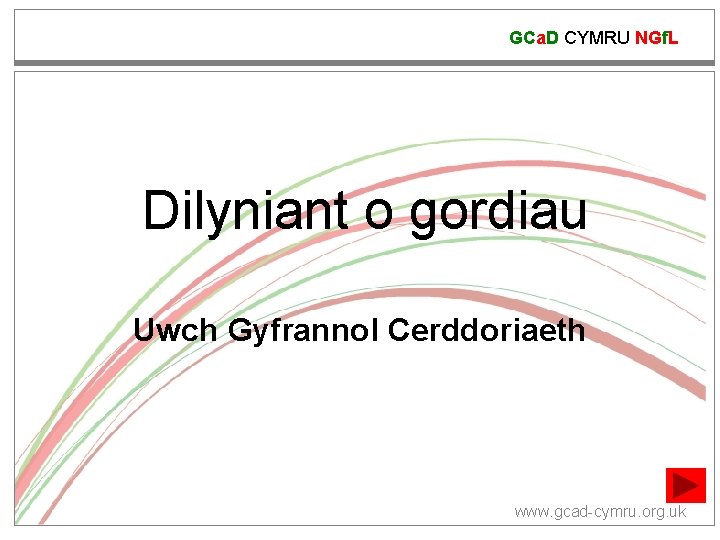 GCaD CYMRU NGfL

Dilyniant o gordiau

Uwch Gyfrannol Cerddoriaeth

www.gcad-cymru.org.uk